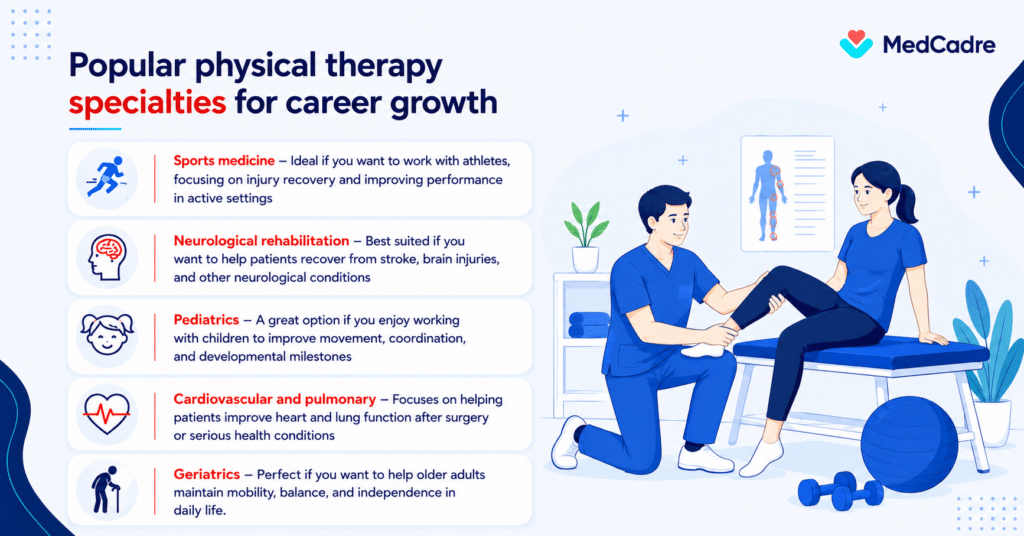 MedCadre

Popular physical therapy specialties for career growth

Sports medicine – Ideal if you want to work with athletes, focusing on injury recovery and improving performance in active settings

Neurological rehabilitation – Best suited if you want to help patients recover from stroke, brain injuries, and other neurological conditions

Pediatrics – A great option if you enjoy working with children to improve movement, coordination, and developmental milestones

Cardiovascular and pulmonary – Focuses on helping patients improve heart and lung function after surgery or serious health conditions

Geriatrics – Perfect if you want to help older adults maintain mobility, balance, and independence in daily life.